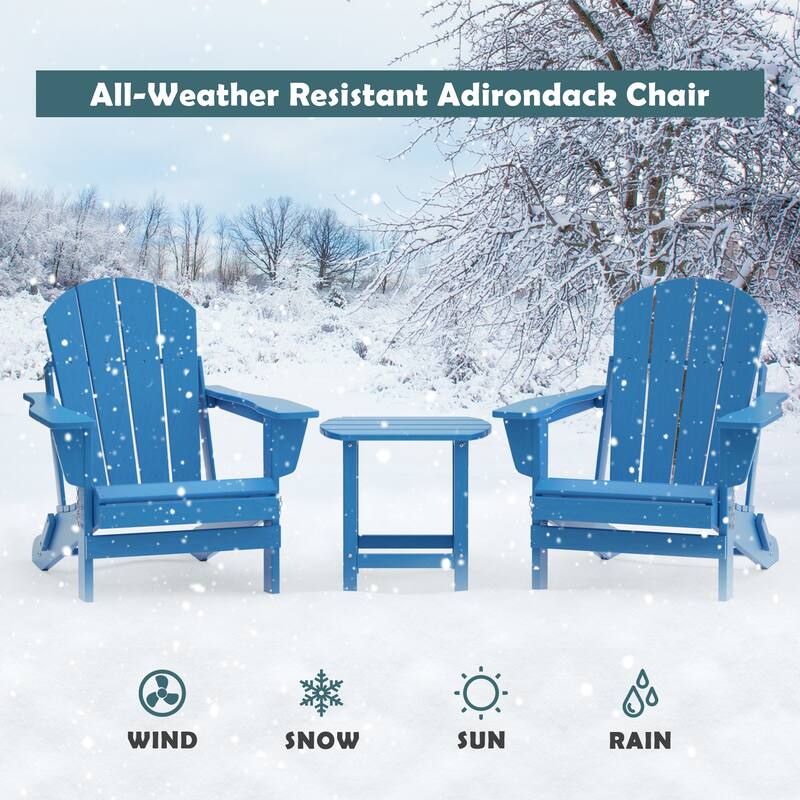 All-Weather Resistant Adirondack Chair

WIND

SNOW

SUN

RAIN